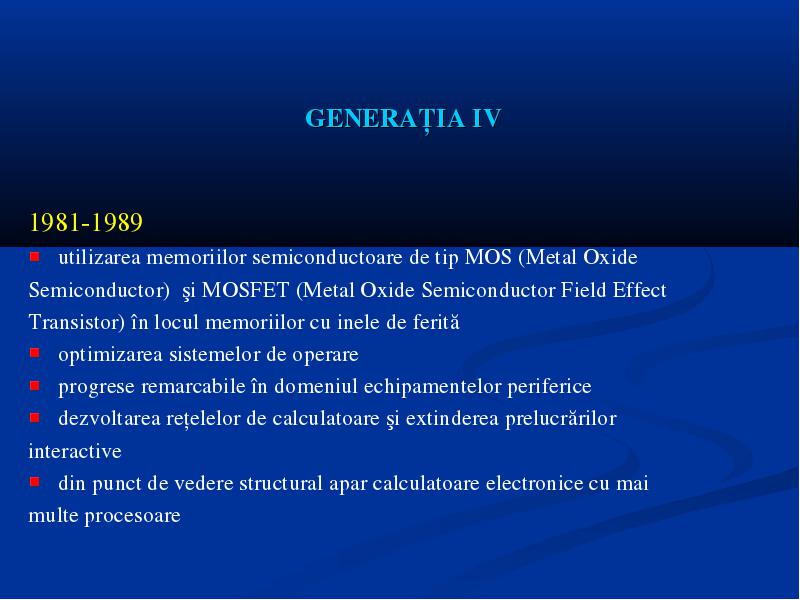 GENERAȚIA IV

1981-1989

utilizarea memoriilor semiconductoare de tip MOS (Metal Oxide Semiconductor) şi MOSFET (Metal Oxide Semiconductor Field Effect Transistor) în locul memoriilor cu inele de ferită

optimizarea sistemelor de operare

progrese remarcabile în domeniul echipamentelor periferice

dezvoltarea rețelelor de calculatoare şi extinderea prelucrărilor interactive

din punct de vedere structural apar calculatoare electronice cu mai multe procesoare